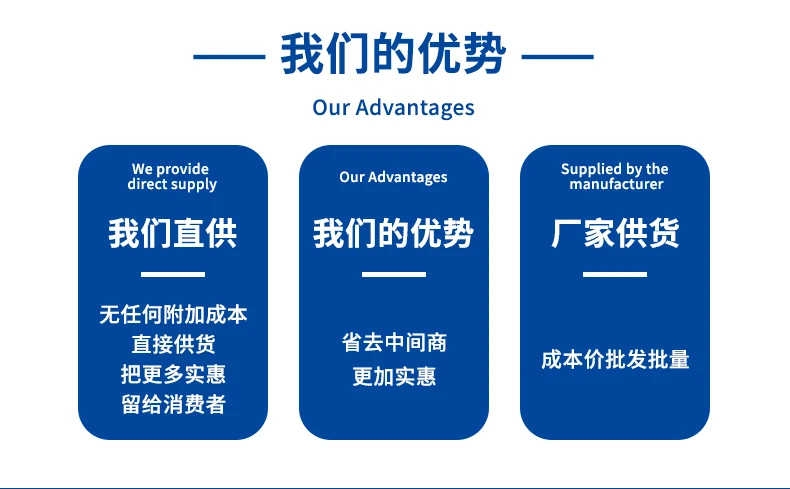 我们的优势

Our Advantages

We provide direct supply

我们直供

无任何附加成本
直接供货
把更多实惠
留给消费者

Our Advantages

我们的优势

省去中间商
更加实惠

Supplied by the manufacturer

厂家供货

成本价批发批量